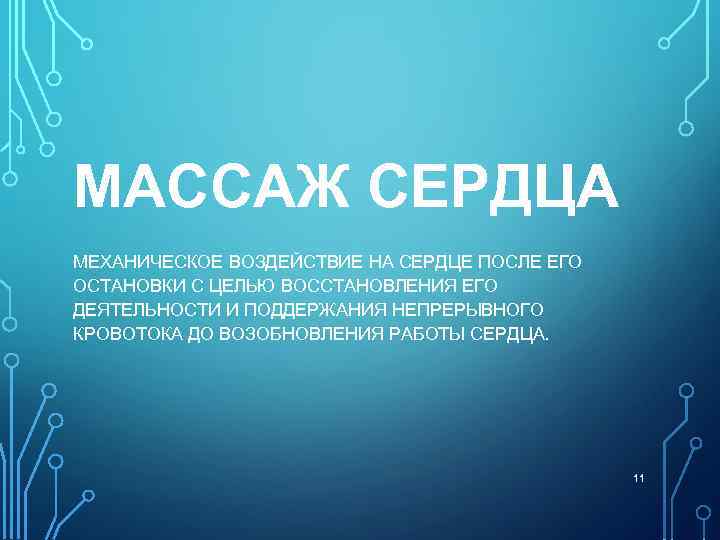 МАССАЖ СЕРДЦА

МЕХАНИЧЕСКОЕ ВОЗДЕЙСТВИЕ НА СЕРДЦЕ ПОСЛЕ ЕГО ОСТАНОВКИ С ЦЕЛЬЮ ВОССТАНОВЛЕНИЯ ЕГО ДЕЯТЕЛЬНОСТИ И ПОДДЕРЖАНИЯ НЕПРЕРЫВНОГО КРОВОТОКА ДО ВОЗОБНОВЛЕНИЯ РАБОТЫ СЕРДЦА.

11